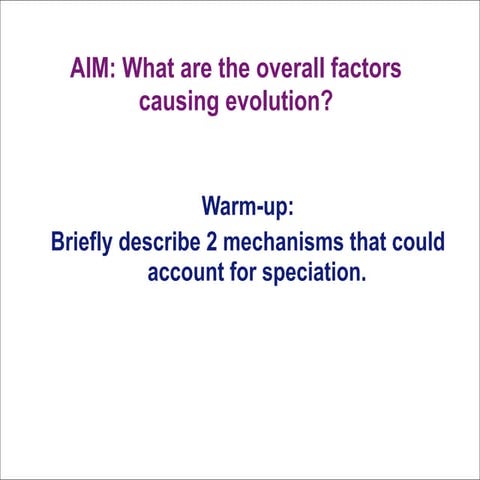 AIM: What are the overall factors causing evolution?

Warm-up:

Briefly describe 2 mechanisms that could account for speciation.